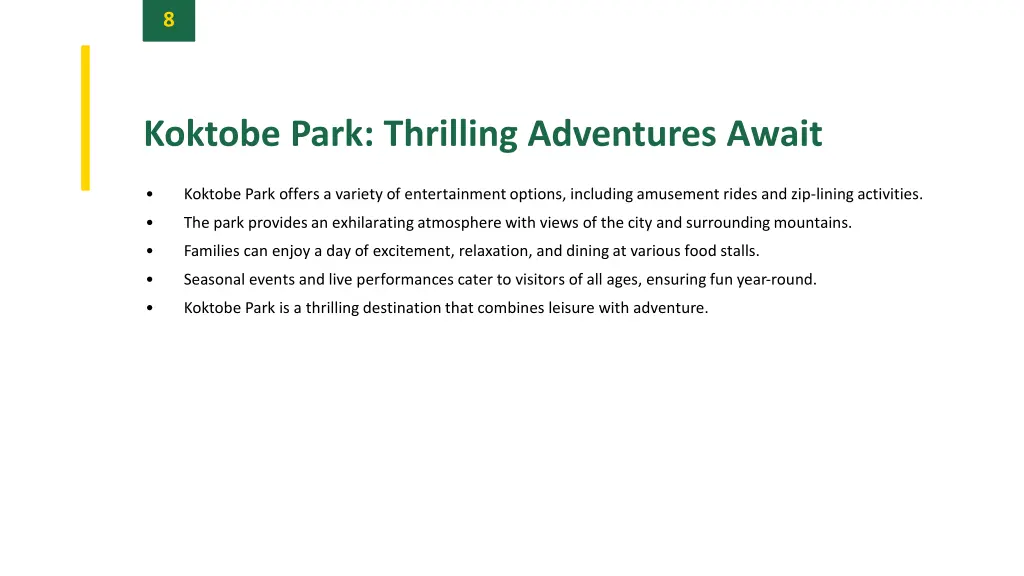 8

Koktobe Park: Thrilling Adventures Await

• Koktobe Park offers a variety of entertainment options, including amusement rides and zip-lining activities.
• The park provides an exhilarating atmosphere with views of the city and surrounding mountains.
• Families can enjoy a day of excitement, relaxation, and dining at various food stalls.
• Seasonal events and live performances cater to visitors of all ages, ensuring fun year-round.
• Koktobe Park is a thrilling destination that combines leisure with adventure.